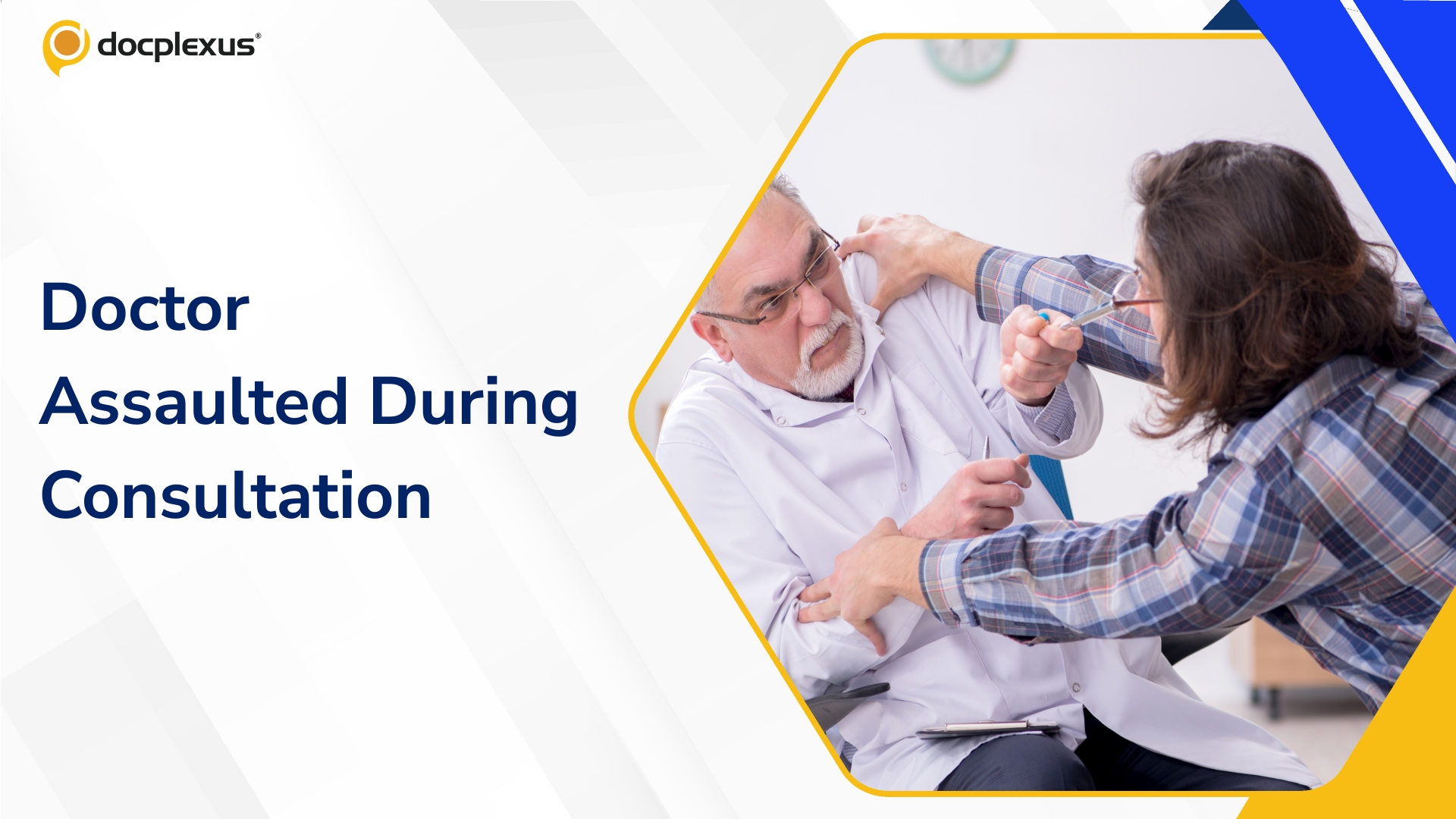 docplexus®

Doctor
Assaulted During
Consultation